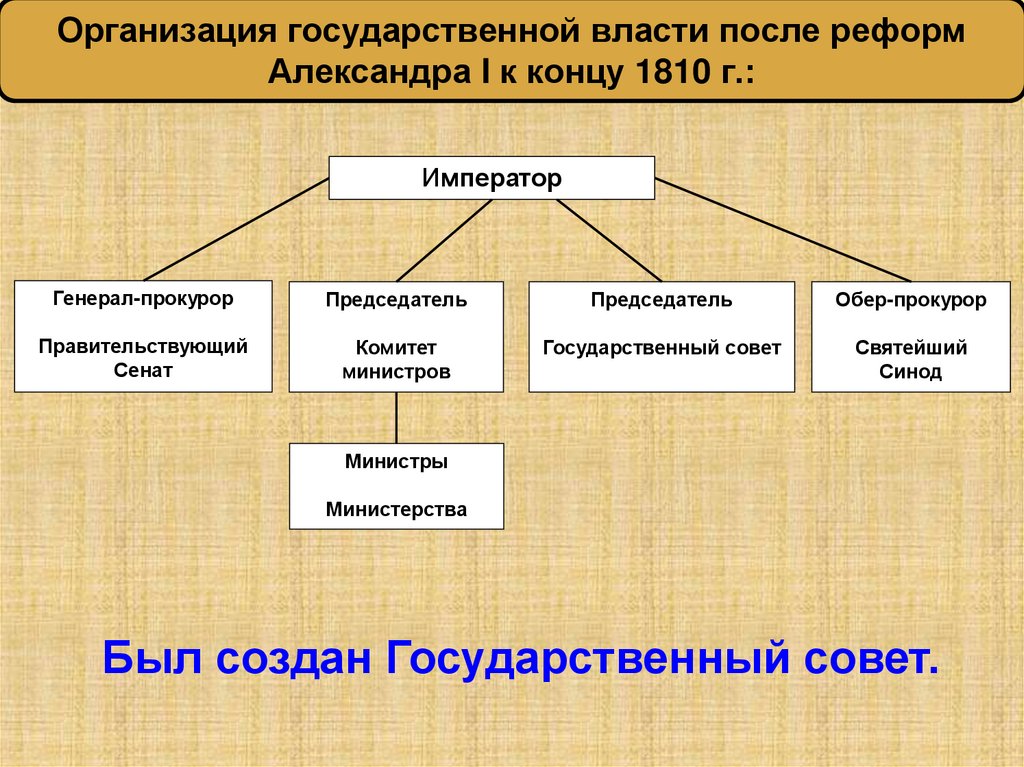 Организация государственной власти после реформ Александра I к концу 1810 г.:

Император

Генерал-прокурор

Правительствующий Сенат

Председатель

Комитет министров

Председатель

Государственный совет

Обер-прокурор

Святейший Синод

Министры

Министерства

Был создан Государственный совет.